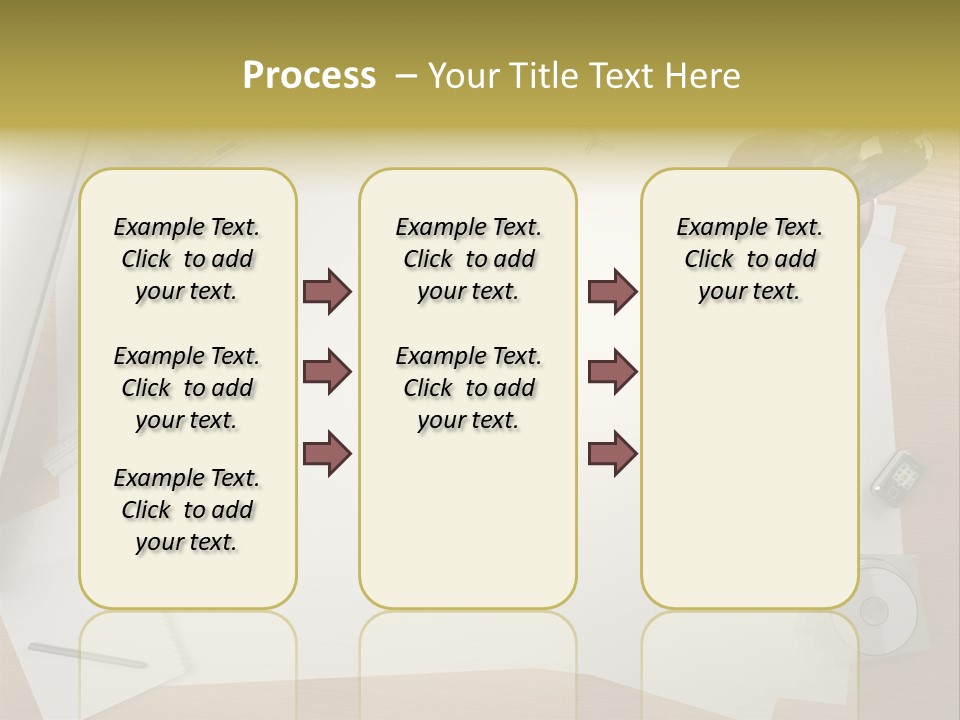 Process – Your Title Text Here

Example Text. Click to add your text.

Example Text. Click to add your text.

Example Text. Click to add your text.

Example Text. Click to add your text.

Example Text. Click to add your text.

Example Text. Click to add your text.